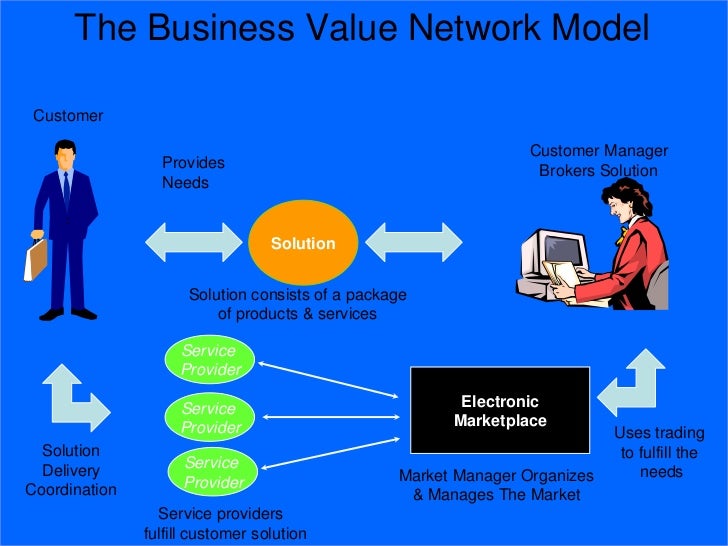 The Business Value Network Model

Customer

Provides Needs

Customer Manager Brokers Solution

Solution

Solution consists of a package of products & services

Service Provider

Service Provider

Service Provider

Electronic Marketplace

Solution Delivery Coordination

Uses trading to fulfill the needs

Market Manager Organizes & Manages The Market

Service providers fulfill customer solution